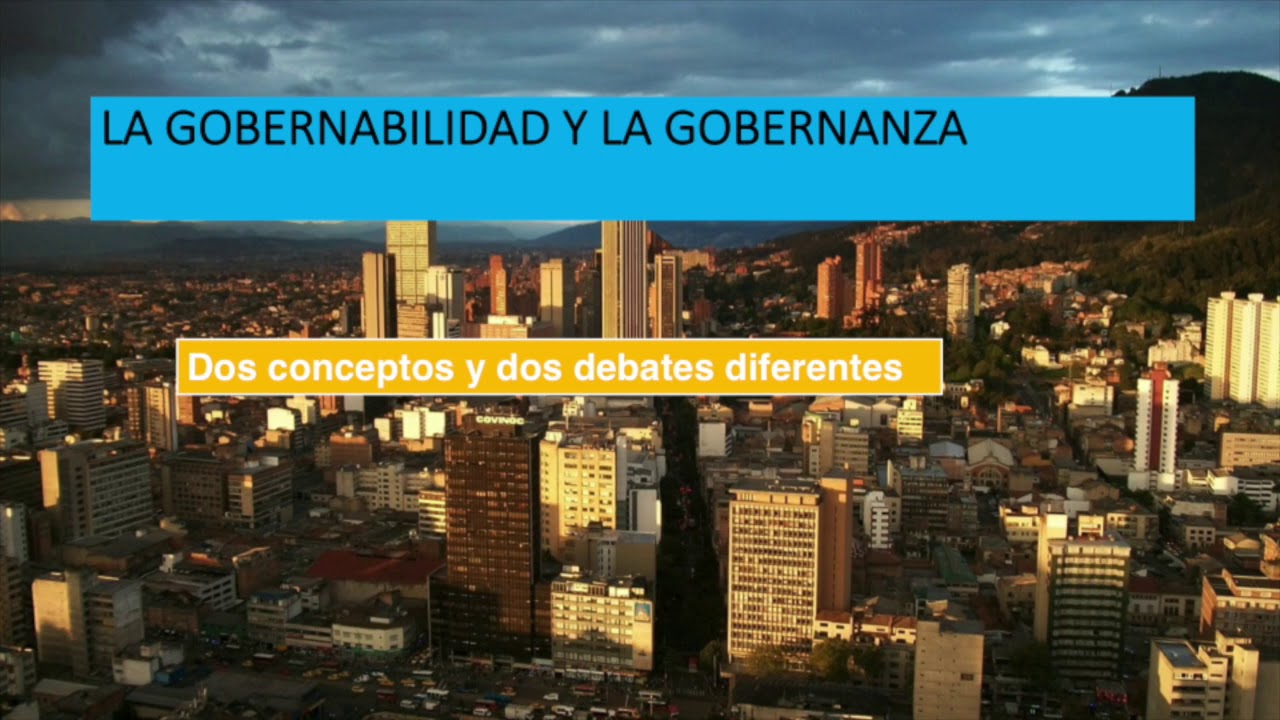 LA GOBERNABILIDAD Y LA GOBERNANZA

Dos conceptos y dos debates diferentes

COVINOC